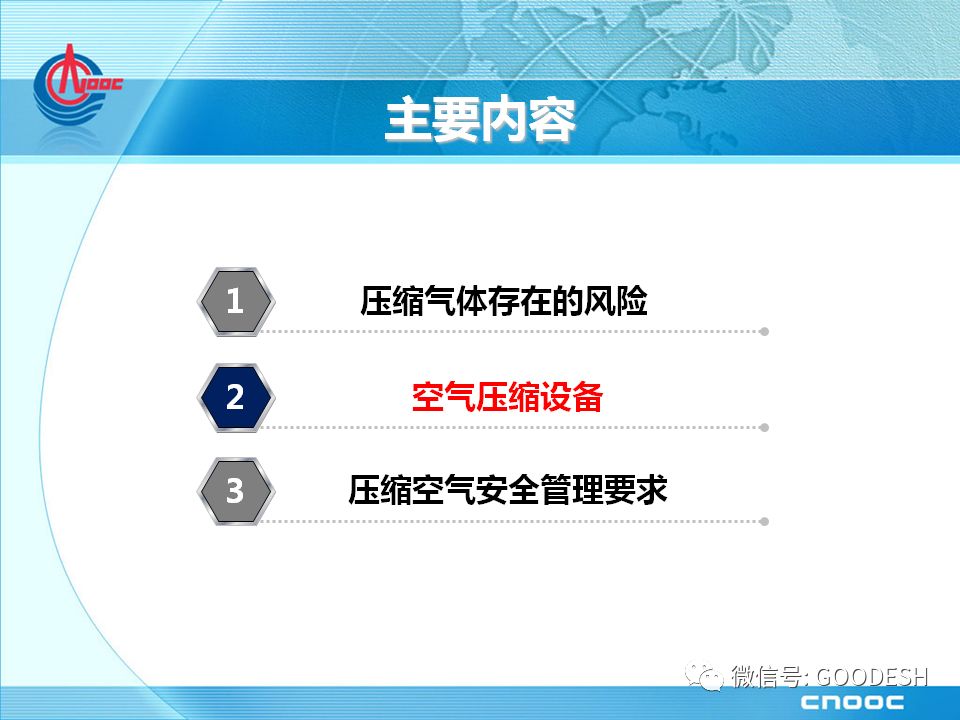 CNOOC

主要内容

1 压缩气体存在的风险

2 空气压缩设备

3 压缩空气安全管理要求

微信号: GOODESH

CNOOC